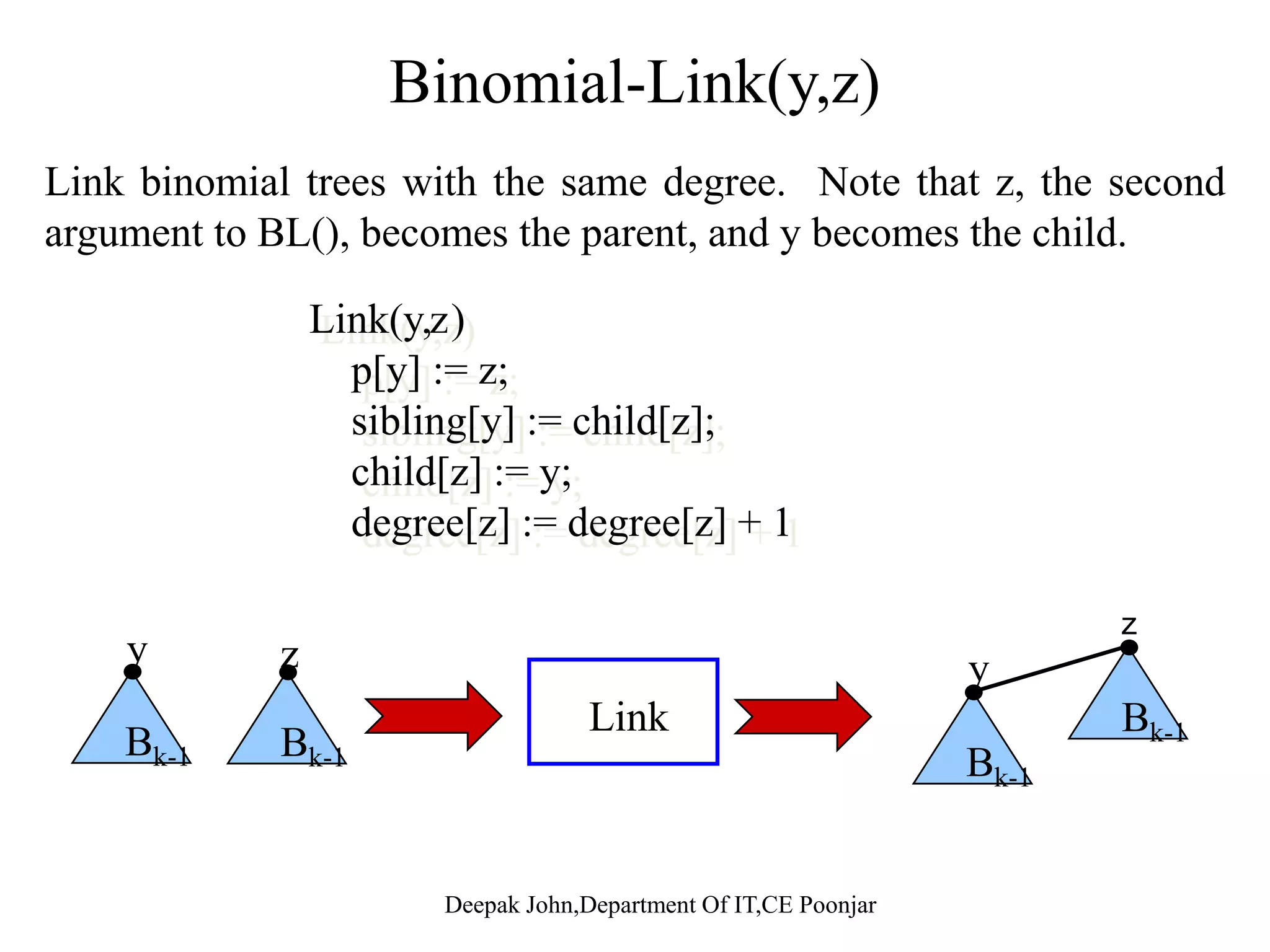 Binomial-Link(y,z)

Link binomial trees with the same degree. Note that z, the second argument to BL(), becomes the parent, and y becomes the child.

Link(y,z)
p[y] := z;
sibling[y] := child[z];
child[z] := y;
degree[z] := degree[z] + 1

y
$B_{k-1}$
z
$B_{k-1}$
Link
z
y
$B_{k-1}$
$B_{k-1}$

Deepak John,Department Of IT,CE Poonjar